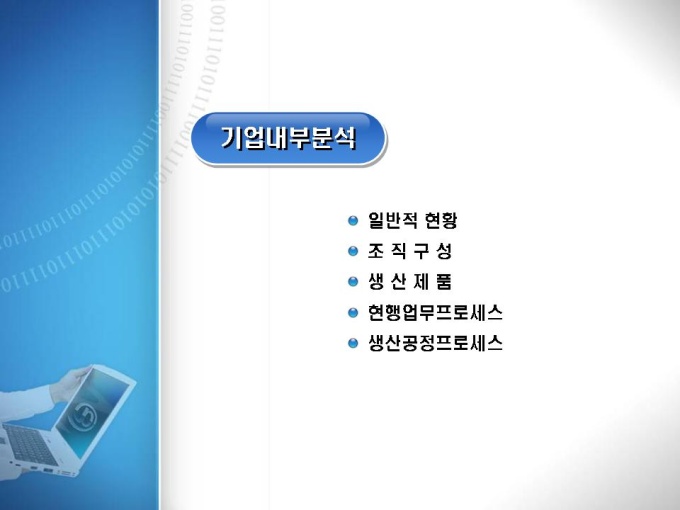 기업내부분석

일반적 현황
조 직 구 성
생 산 제 품
현행업무프로세스
생산공정프로세스